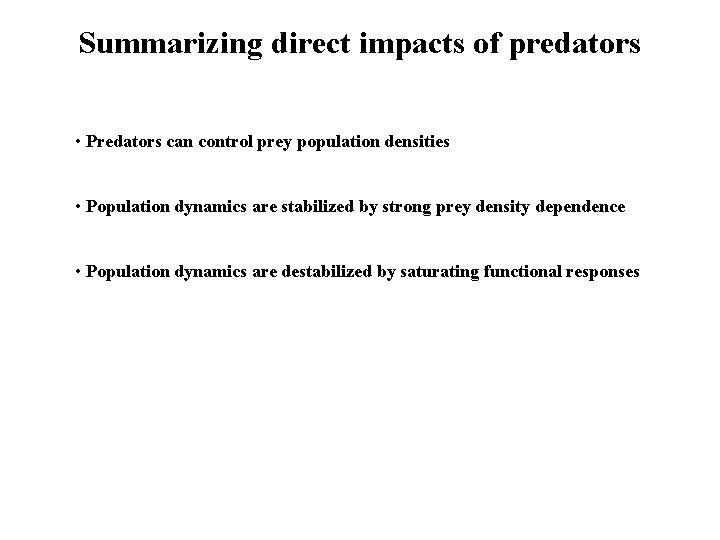 Summarizing direct impacts of predators

• Predators can control prey population densities

• Population dynamics are stabilized by strong prey density dependence

• Population dynamics are destabilized by saturating functional responses